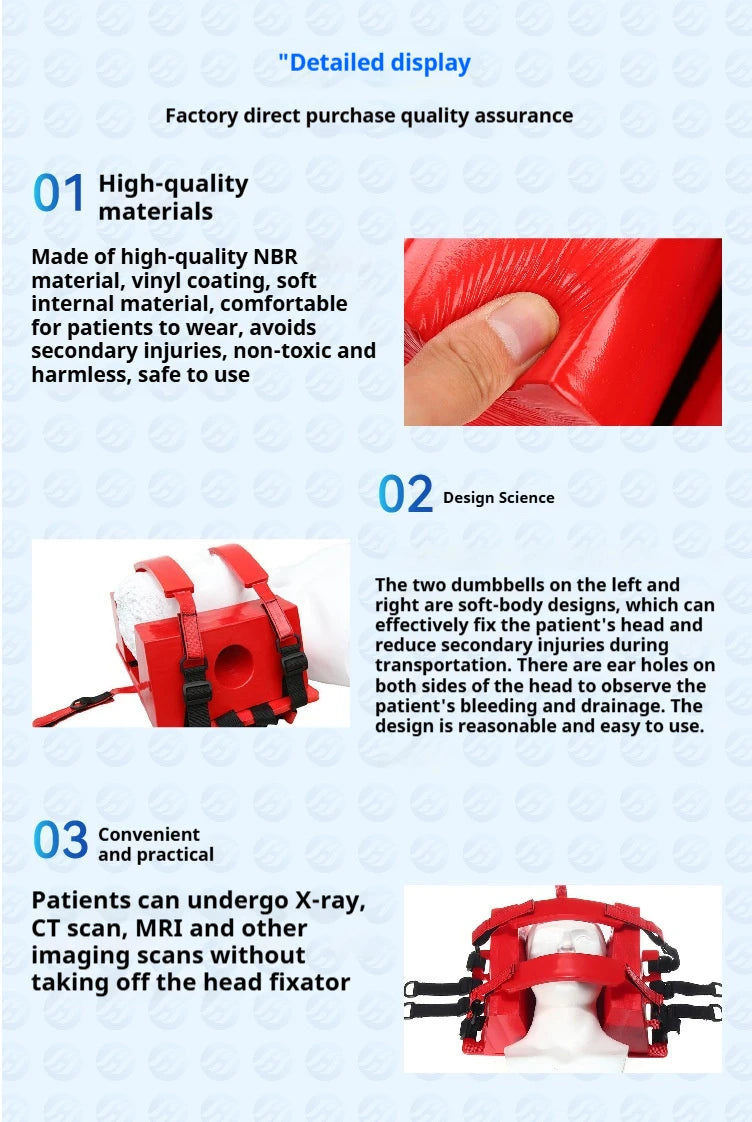 "Detailed display

Factory direct purchase quality assurance

01 High-quality materials

Made of high-quality NBR material, vinyl coating, soft internal material, comfortable for patients to wear, avoids secondary injuries, non-toxic and harmless, safe to use

02 Design Science

The two dumbbells on the left and right are soft-body designs, which can effectively fix the patient's head and reduce secondary injuries during transportation. There are ear holes on both sides of the head to observe the patient's bleeding and drainage. The design is reasonable and easy to use.

03 Convenient and practical

Patients can undergo X-ray, CT scan, MRI and other imaging scans without taking off the head fixator